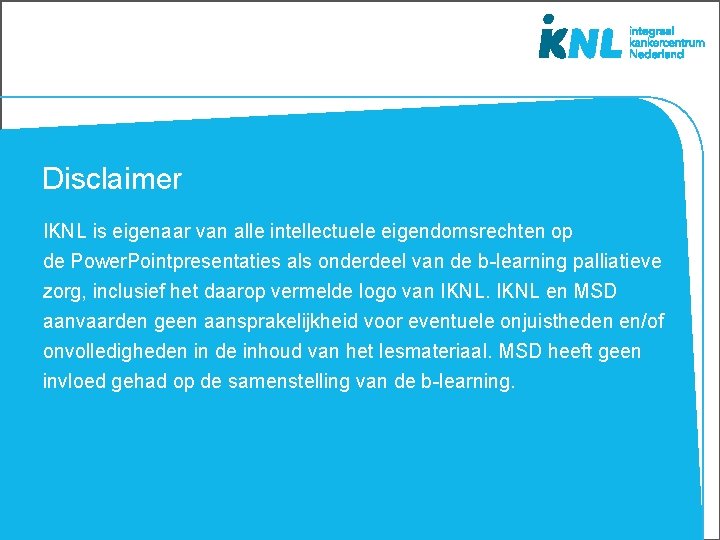 IKNL integraal kankercentrum Nederland

Disclaimer

IKNL is eigenaar van alle intellectuele eigendomsrechten op de PowerPointpresentaties als onderdeel van de b-learning palliatieve zorg, inclusief het daarop vermelde logo van IKNL. IKNL en MSD aanvaarden geen aansprakelijkheid voor eventuele onjuistheden en/of onvolledigheden in de inhoud van het lesmateriaal. MSD heeft geen invloed gehad op de samenstelling van de b-learning.